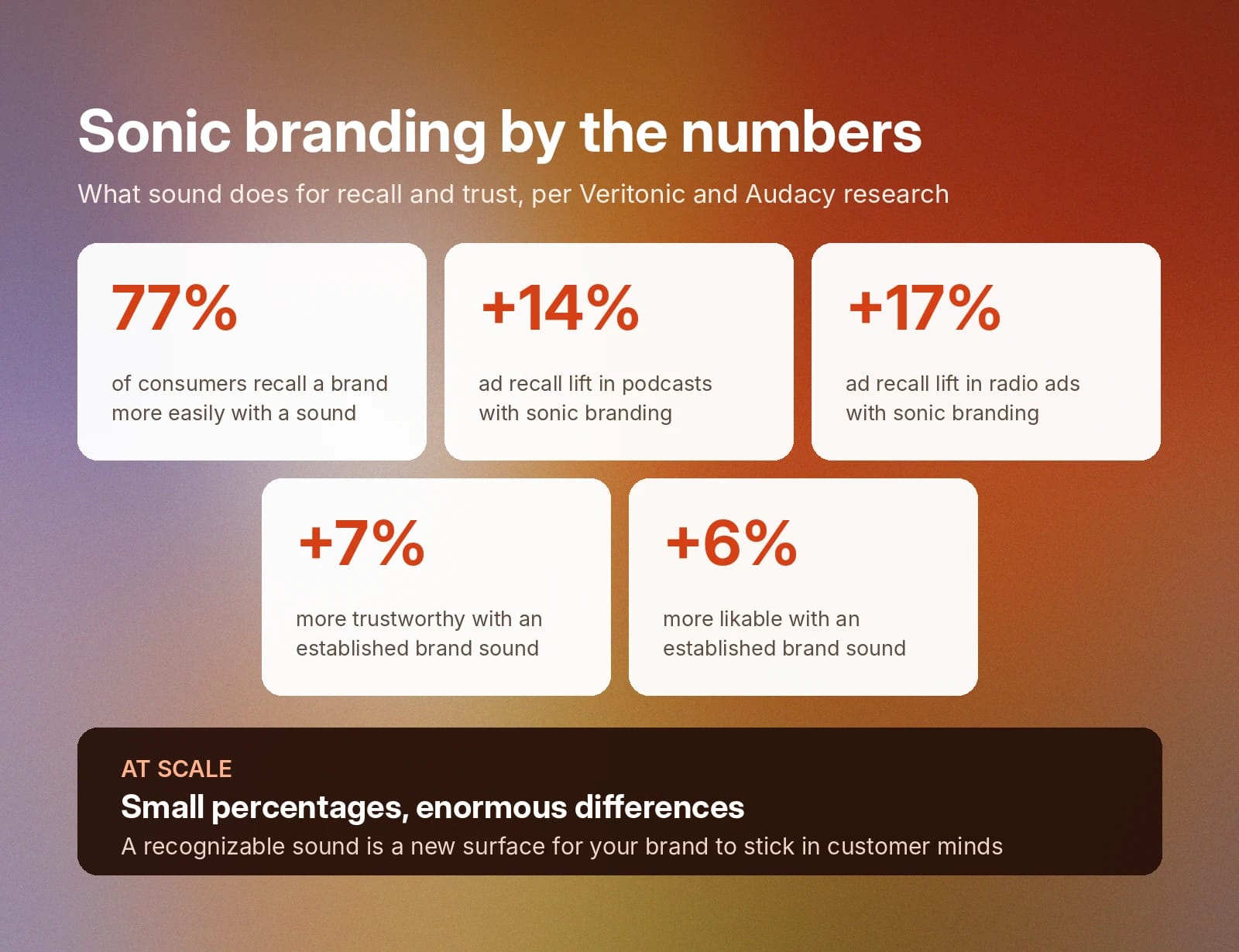 Sonic branding by the numbers

What sound does for recall and trust, per Veritonic and Audacy research

77%

of consumers recall a brand more easily with a sound

+14%

ad recall lift in podcasts with sonic branding

+17%

ad recall lift in radio ads with sonic branding

+7%

more trustworthy with an established brand sound

+6%

more likable with an established brand sound

AT SCALE

Small percentages, enormous differences

A recognizable sound is a new surface for your brand to stick in customer minds